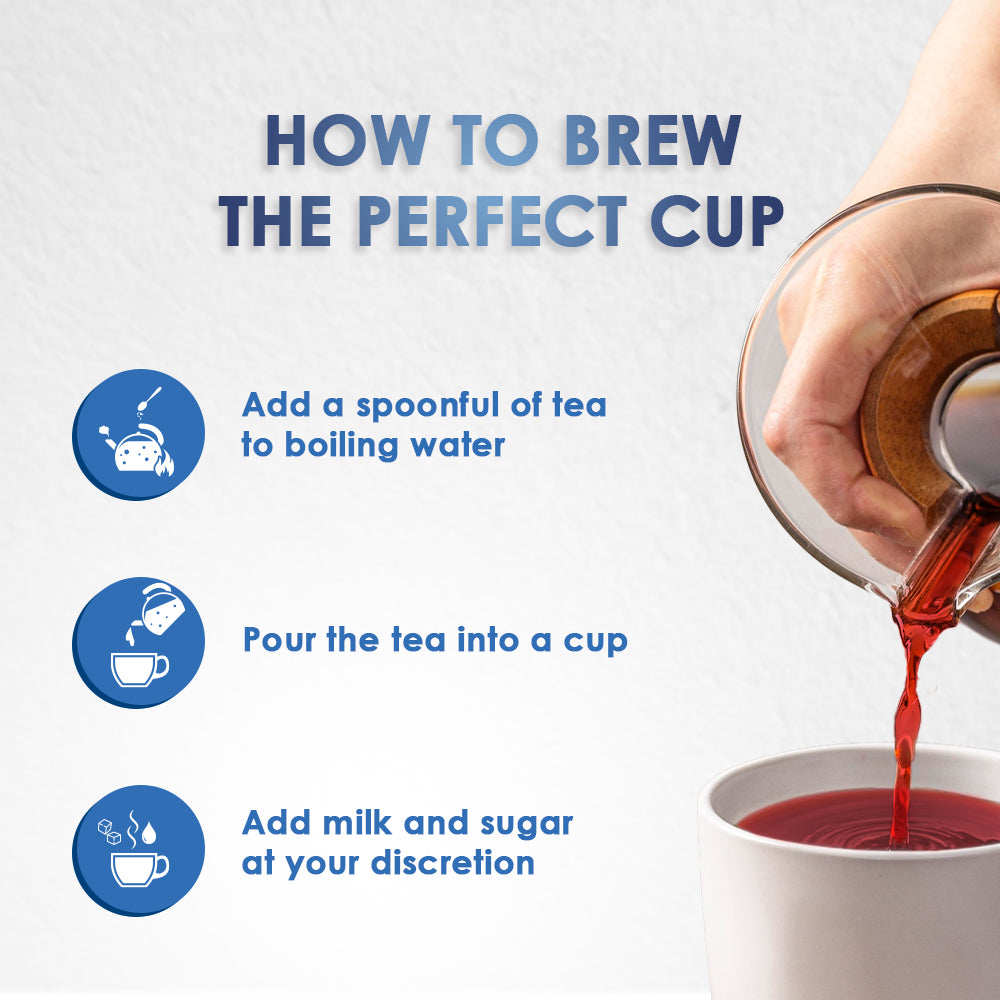 HOW TO BREW
THE PERFECT CUP

Add a spoonful of tea to boiling water

Pour the tea into a cup

Add milk and sugar at your discretion